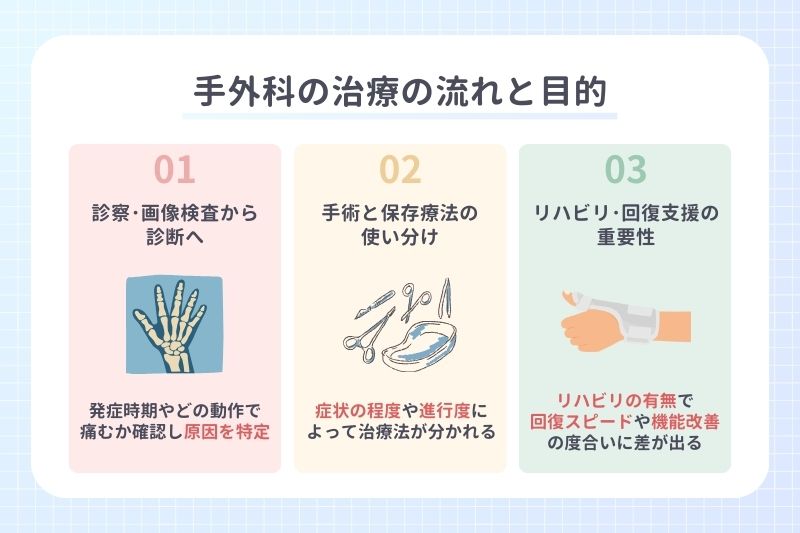 手外科の治療の流れと目的

01

診察・画像検査から診断へ

発症時期やどの動作で痛むか確認し原因を特定

02

手術と保存療法の使い分け

症状の程度や進行度によって治療法が分かれる

03

リハビリ・回復支援の重要性

リハビリの有無で回復スピードや機能改善の度合いに差が出る